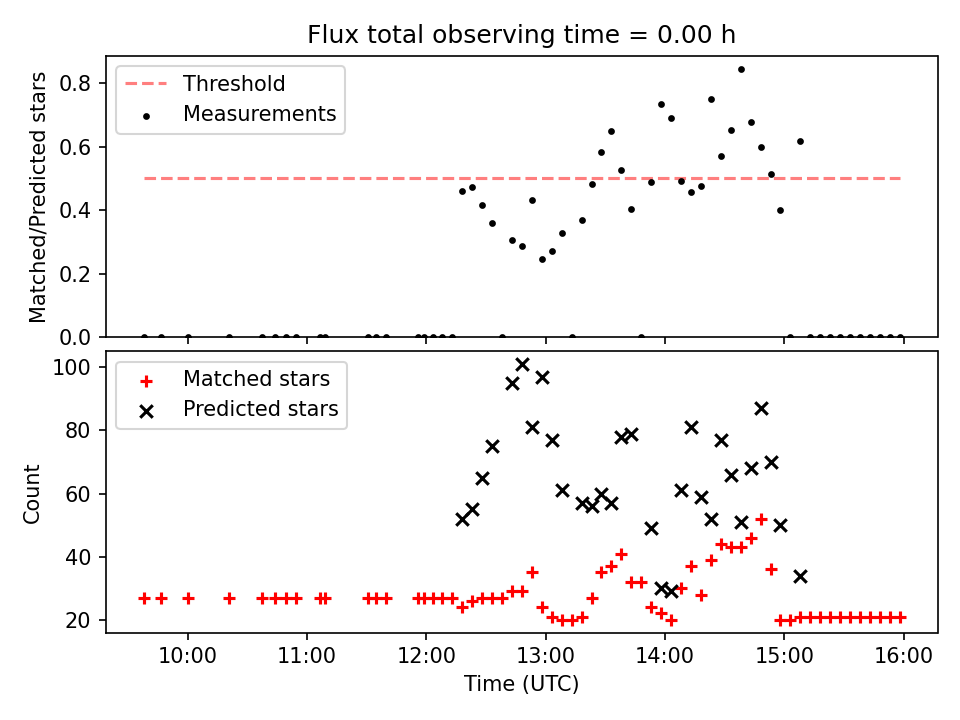 Flux total observing time = 0.00 h

Threshold
Measurements

Matched/Predicted stars

0.8
0.6
0.4
0.2
0.0

Matched stars
Predicted stars

Count

100
80
60
40
20

10:00
11:00
12:00
13:00
14:00
15:00
16:00

Time (UTC)